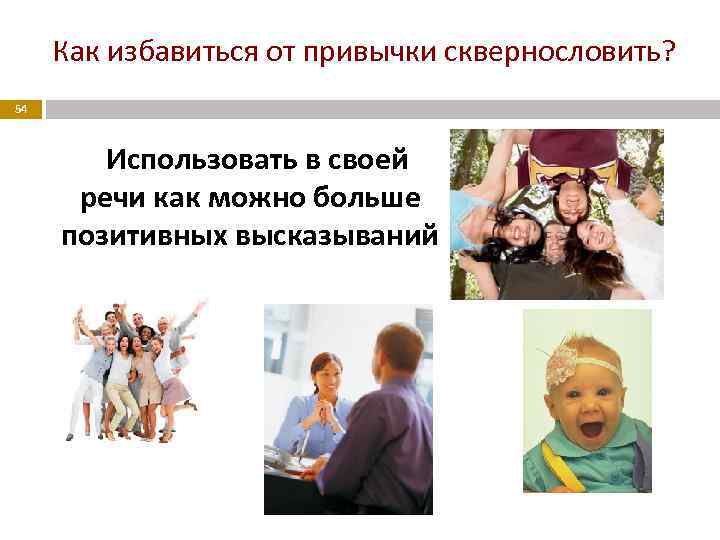 Как избавиться от привычки сквернословить?

54

Использовать в своей речи как можно больше позитивных высказываний